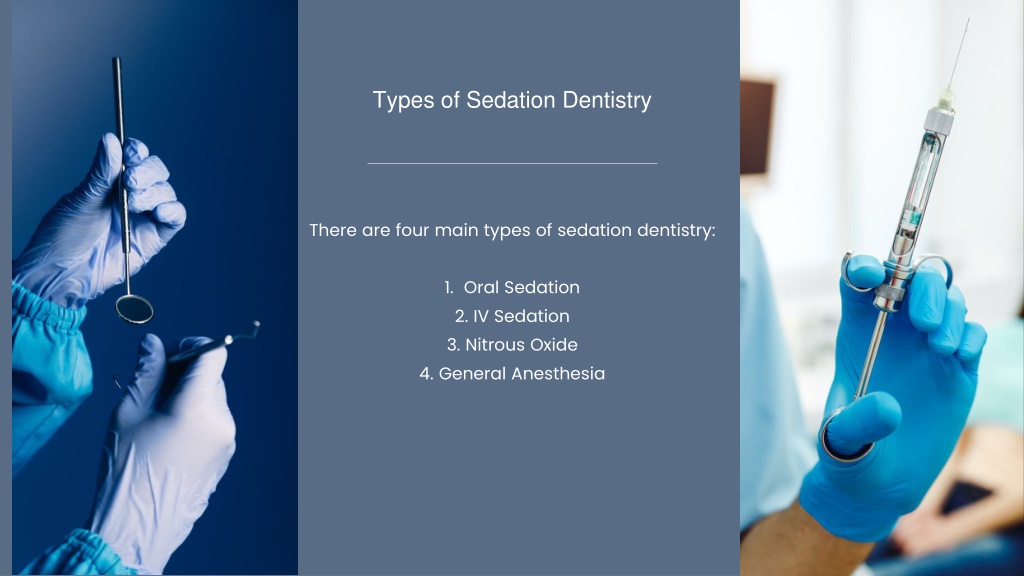 Types of Sedation Dentistry

There are four main types of sedation dentistry:

1. Oral Sedation
2. IV Sedation
3. Nitrous Oxide
4. General Anesthesia